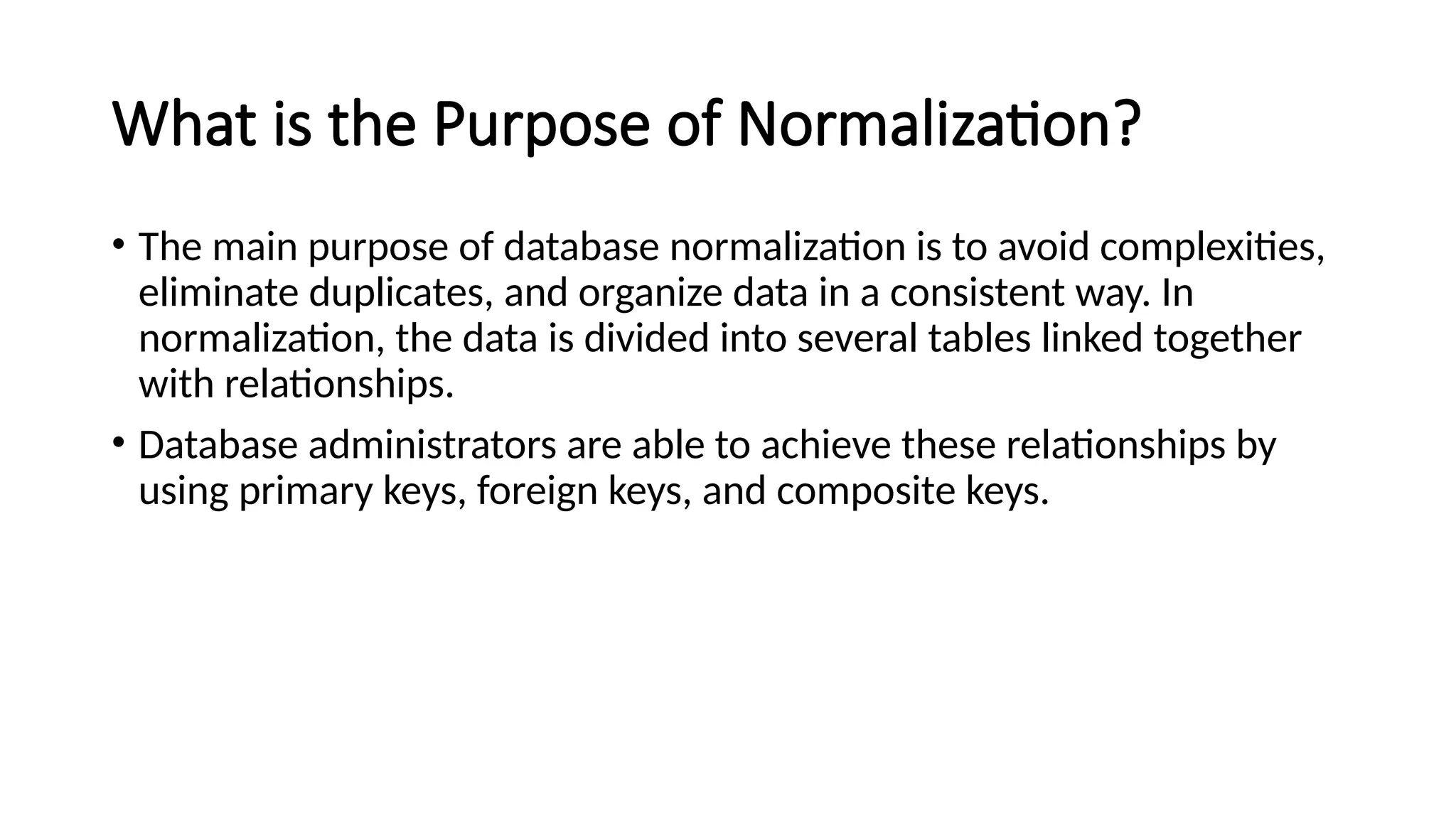 What is the Purpose of Normalization?

• The main purpose of database normalization is to avoid complexities, eliminate duplicates, and organize data in a consistent way. In normalization, the data is divided into several tables linked together with relationships.

• Database administrators are able to achieve these relationships by using primary keys, foreign keys, and composite keys.